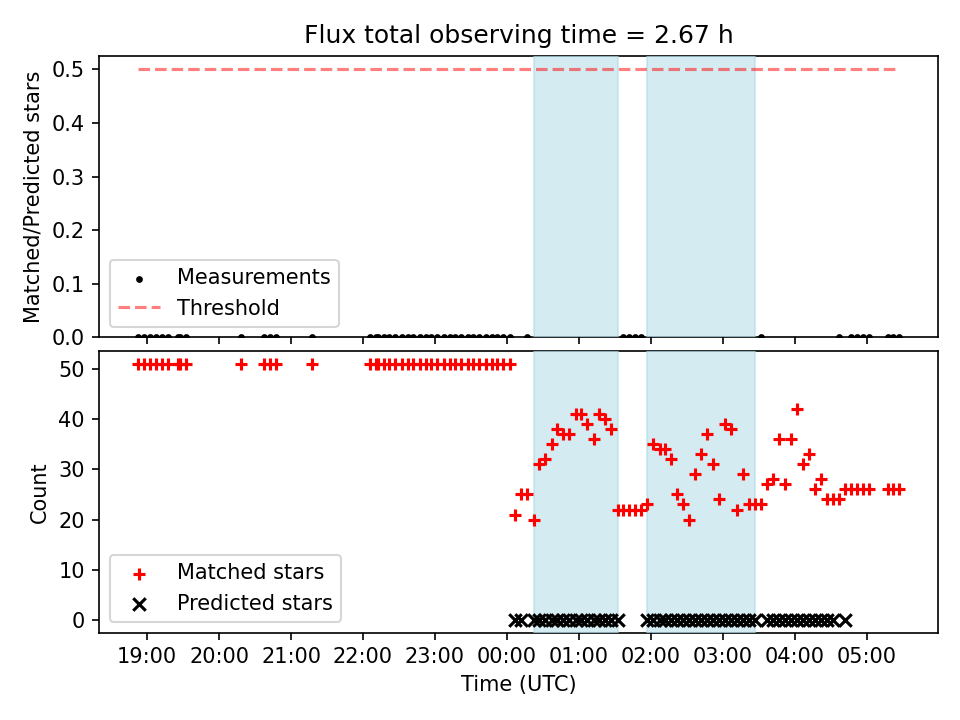 Flux total observing time = 2.67 h

Matched/Predicted stars

0.5
0.4
0.3
0.2
0.1
0.0

Measurements
Threshold

Count

50
40
30
20
10
0

Matched stars
Predicted stars

19:00 20:00 21:00 22:00 23:00 00:00 01:00 02:00 03:00 04:00 05:00

Time (UTC)